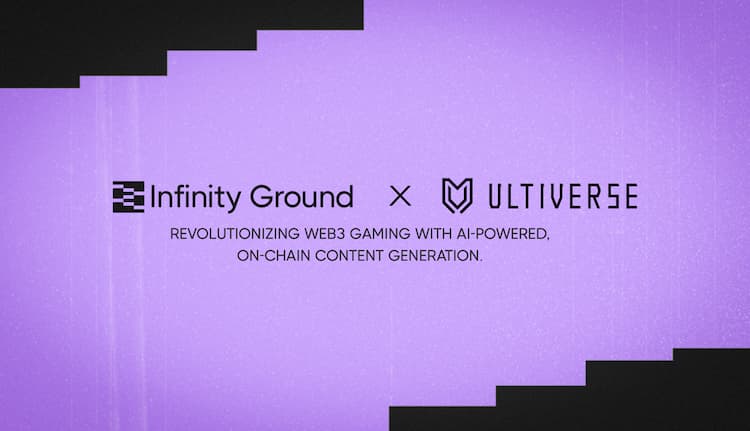 Infinity Ground × ULTIVERSE

REVOLUTIONIZING WEB3 GAMING WITH AI-POWERED, ON-CHAIN CONTENT GENERATION.